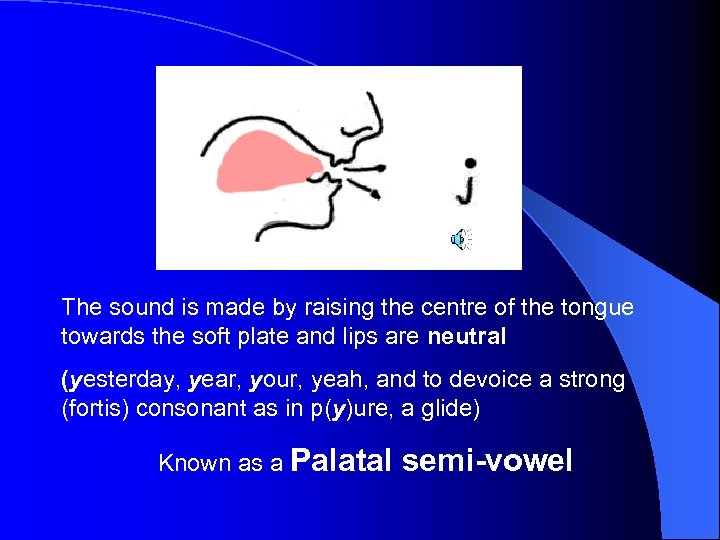 j

The sound is made by raising the centre of the tongue towards the soft plate and lips are neutral

(yesterday, year, your, yeah, and to devoice a strong (fortis) consonant as in p(y)ure, a glide)

Known as a Palatal semi-vowel